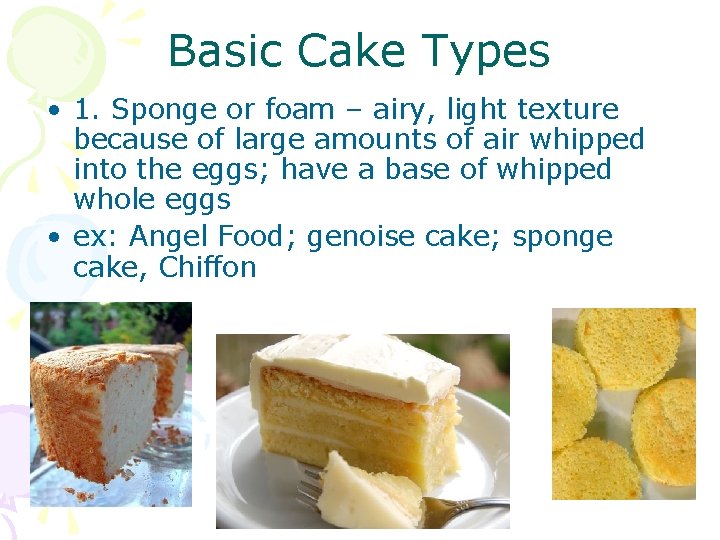 Basic Cake Types

• 1. Sponge or foam – airy, light texture because of large amounts of air whipped into the eggs; have a base of whipped whole eggs
• ex: Angel Food; genoise cake; sponge cake, Chiffon